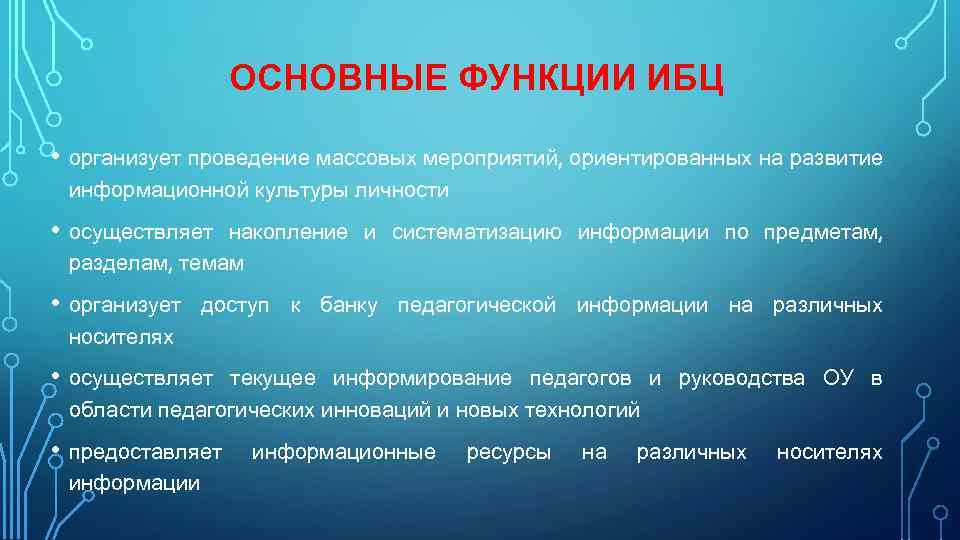 ОСНОВНЫЕ ФУНКЦИИ ИБЦ

• организует проведение массовых мероприятий, ориентированных на развитие информационной культуры личности

• осуществляет накопление и систематизацию информации по предметам, разделам, темам

• организует доступ к банку педагогической информации на различных носителях

• осуществляет текущее информирование педагогов и руководства ОУ в области педагогических инноваций и новых технологий

• предоставляет информационные ресурсы на различных носителях информации